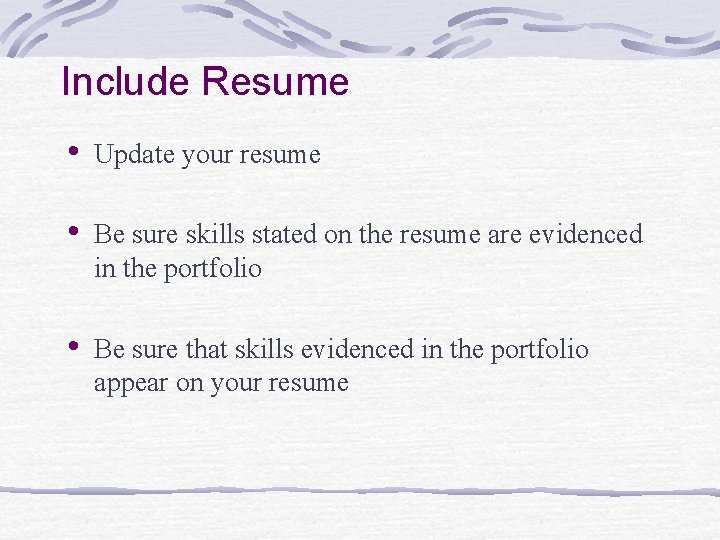 Include Resume

• Update your resume

• Be sure skills stated on the resume are evidenced in the portfolio

• Be sure that skills evidenced in the portfolio appear on your resume